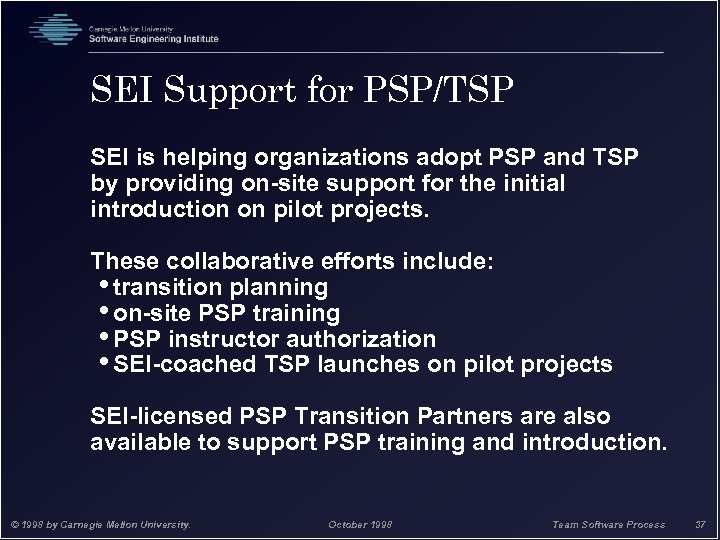 Carnegie Mellon University
Software Engineering Institute

SEI Support for PSP/TSP

SEI is helping organizations adopt PSP and TSP by providing on-site support for the initial introduction on pilot projects.

These collaborative efforts include:
• transition planning
• on-site PSP training
• PSP instructor authorization
• SEI-coached TSP launches on pilot projects

SEI-licensed PSP Transition Partners are also available to support PSP training and introduction.

© 1998 by Carnegie Mellon University. October 1998 Team Software Process 37